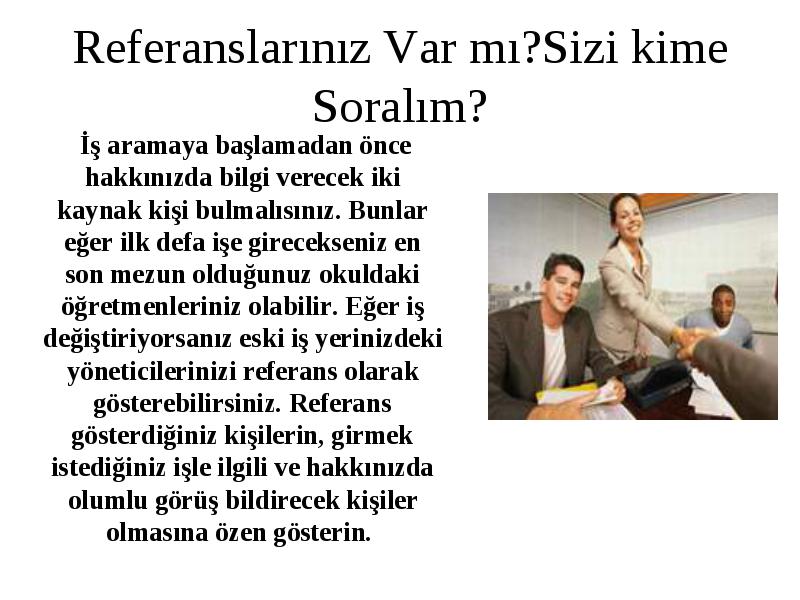 Referanslarınız Var mı?Sizi kime Soralım?

İş aramaya başlamadan önce hakkınızda bilgi verecek iki kaynak kişi bulmalısınız. Bunlar eğer ilk defa işe girecekseniz en son mezun olduğunuz okuldaki öğretmenleriniz olabilir. Eğer iş değiştiriyorsanız eski iş yerinizdeki yöneticilerinizi referans olarak gösterebilirsiniz. Referans gösterdiğiniz kişilerin, girmek istediğiniz işle ilgili ve hakkınızda olumlu görüş bildirecek kişiler olmasına özen gösterin.